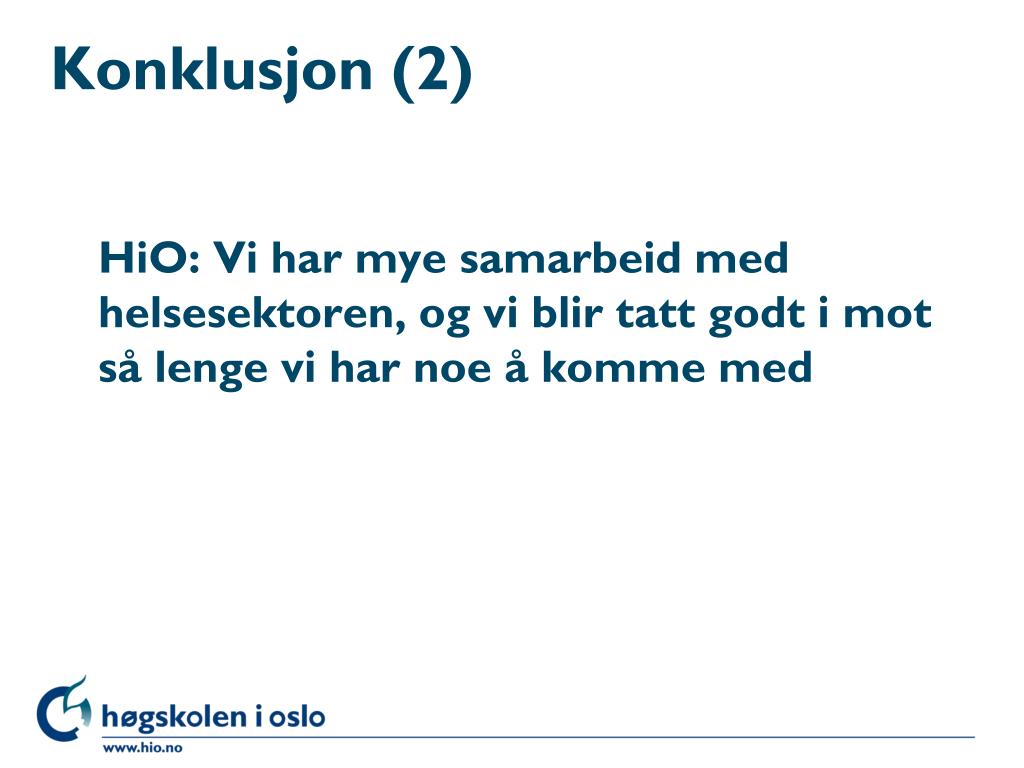 Konklusjon (2)

HiO: Vi har mye samarbeid med helsesektoren, og vi blir tatt godt i mot så lenge vi har noe å komme med

høgskolen i oslo
www.hio.no